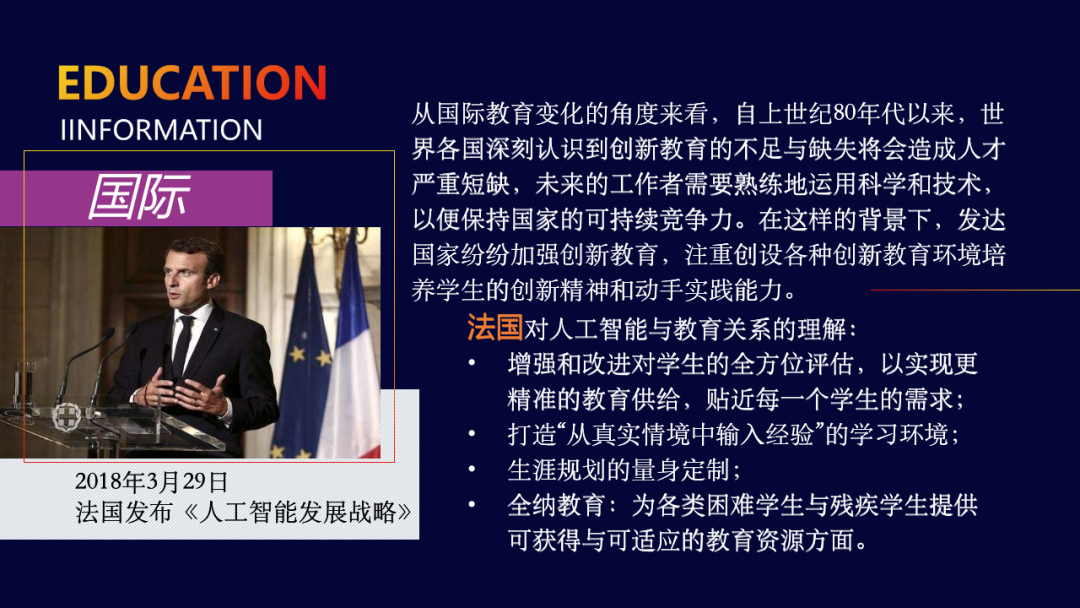 EDUCATION
IINFORMATION

国际

2018年3月29日
法国发布《人工智能发展战略》

从国际教育变化的角度来看，自上世纪80年代以来，世界各国深刻认识到创新教育的不足与缺失将会造成人才严重短缺，未来的工作者需要熟练地运用科学和技术，以便保持国家的可持续竞争力。在这样的背景下，发达国家纷纷加强创新教育，注重创设各种创新教育环境培养学生的创新精神和动手实践能力。

法国对人工智能与教育关系的理解：
• 增强和改进对学生的全方位评估，以实现更精准的教育供给，贴近每一个学生的需求；
• 打造“从真实情境中输入经验”的学习环境；
• 生涯规划的量身定制；
• 全纳教育：为各类困难学生与残疾学生提供可获得与可适应的教育资源方面。